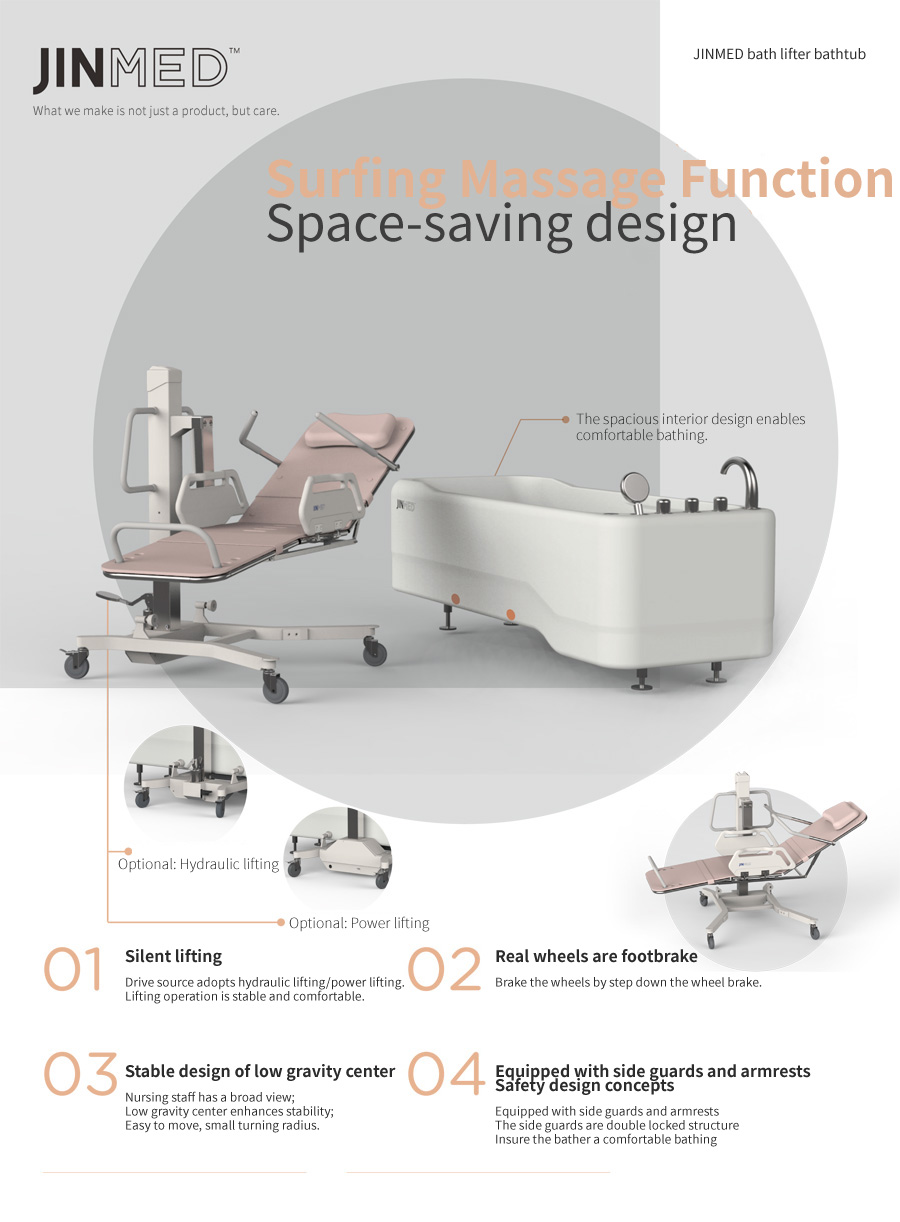 JINMED™

What we make is not just a product, but care.

JINMED bath lifter bathtub

Surfing Massage Function
Space-saving design

The spacious interior design enables comfortable bathing.

JINMED

Optional: Hydraulic lifting

Optional: Power lifting

01 Silent lifting
Drive source adopts hydraulic lifting/power lifting. Lifting operation is stable and comfortable.

02 Real wheels are footbrake
Brake the wheels by step down the wheel brake.

03 Stable design of low gravity center
Nursing staff has a broad view;
Low gravity center enhances stability;
Easy to move, small turning radius.

04 Equipped with side guards and armrests
Safety design concepts
Equipped with side guards and armrests
The side guards are double locked structure
Insure the bather a comfortable bathing